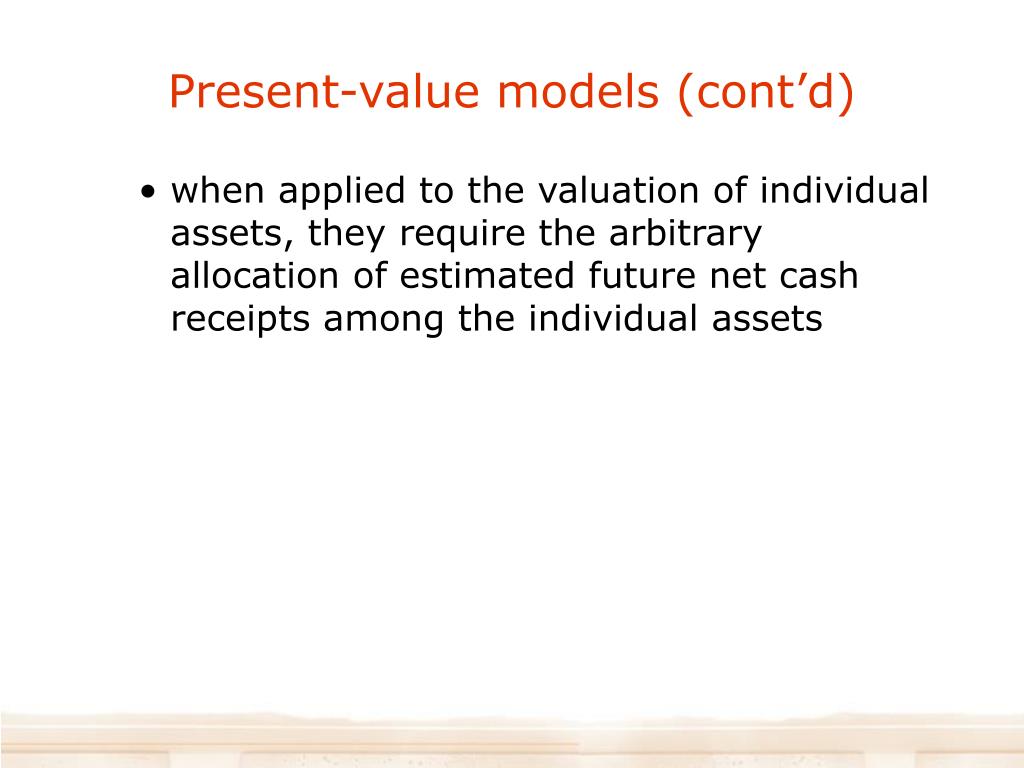 Present-value models (cont’d)

• when applied to the valuation of individual assets, they require the arbitrary allocation of estimated future net cash receipts among the individual assets